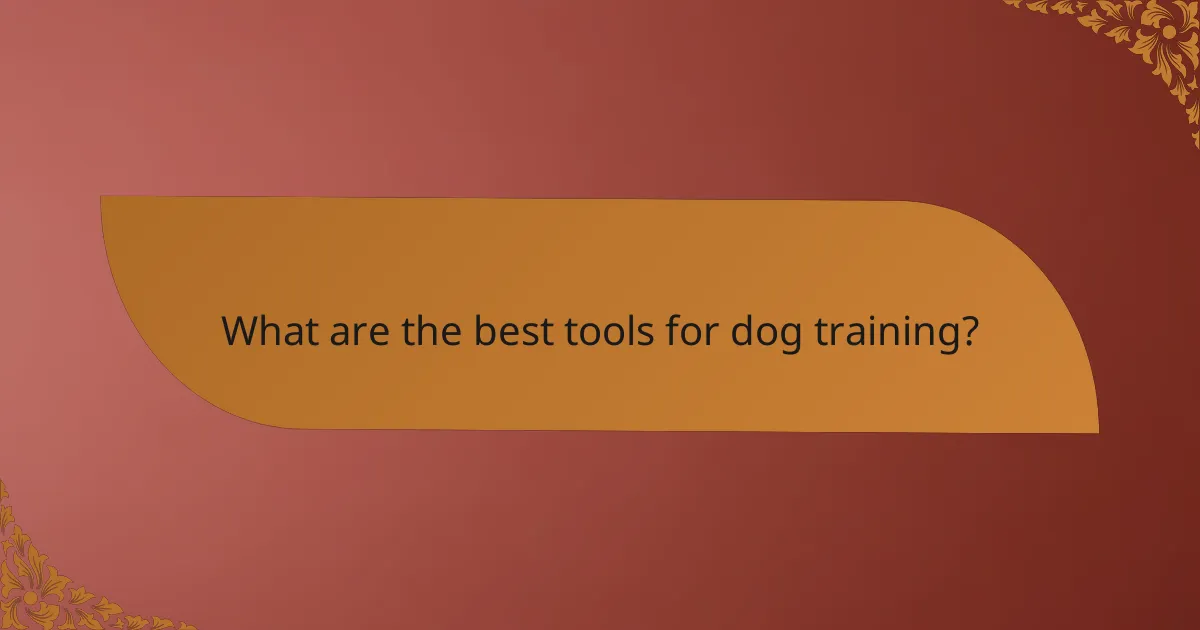 What are the best tools for dog training?